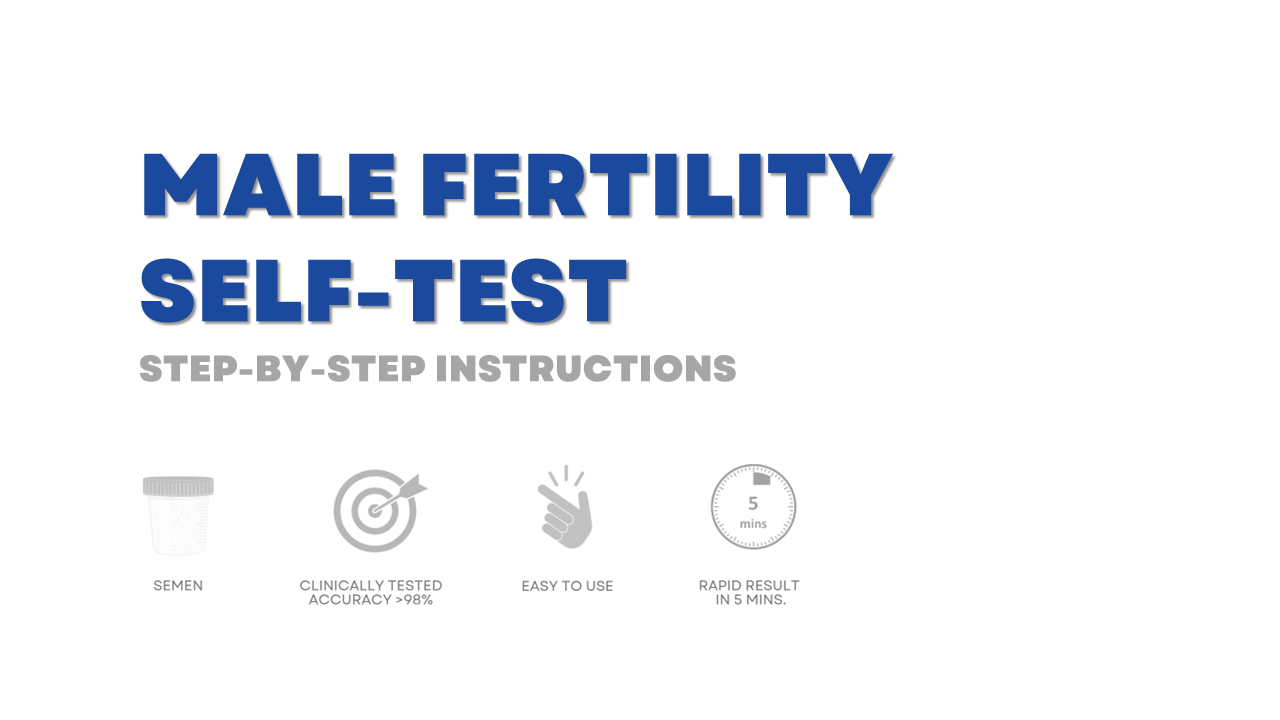 MALE FERTILITY SELF-TEST

STEP-BY-STEP INSTRUCTIONS

SEMEN

CLINICALLY TESTED ACCURACY >98%

EASY TO USE

5 mins

RAPID RESULT IN 5 MINS.